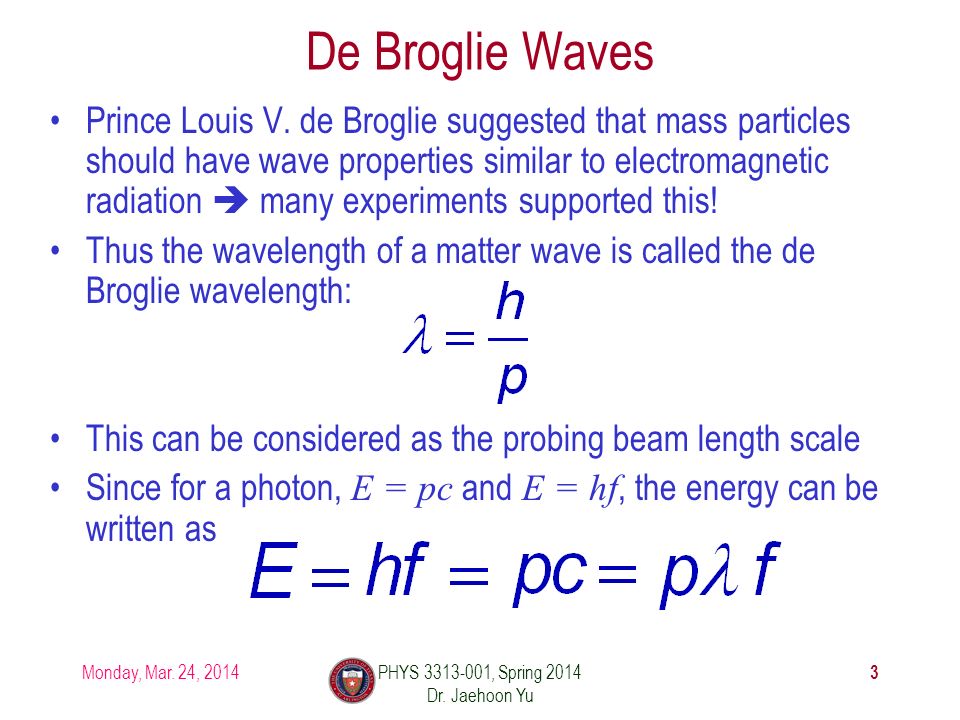 De Broglie Waves

• Prince Louis V. de Broglie suggested that mass particles should have wave properties similar to electromagnetic radiation ➔ many experiments supported this!

• Thus the wavelength of a matter wave is called the de Broglie wavelength:

$\lambda = \frac{h}{p}$

• This can be considered as the probing beam length scale

• Since for a photon, $E = pc$ and $E = hf$, the energy can be written as

$E = hf = pc = p\lambda f$

Monday, Mar. 24, 2014

PHYS 3313-001, Spring 2014
Dr. Jaehoon Yu

3